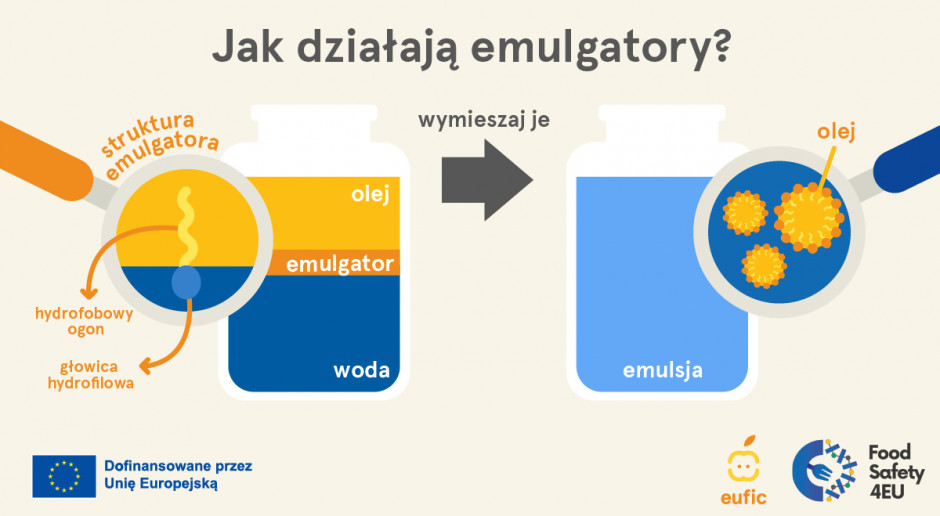 Jak działają emulgatory?

struktura emulgatora

olej

emulgator

woda

hydrofobowy ogon

głowica hydrofilowa

wymieszaj je

olej

emulsja

Dofinansowane przez Unię Europejską

eufic

Food Safety 4EU